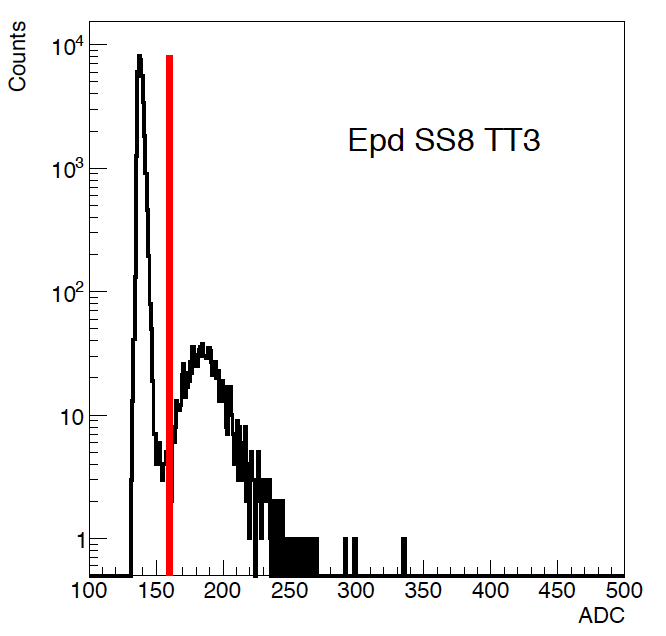 Counts

$10^4$

$10^3$

$10^2$

10

1

Epd SS8 TT3

100 150 200 250 300 350 400 450 500

ADC